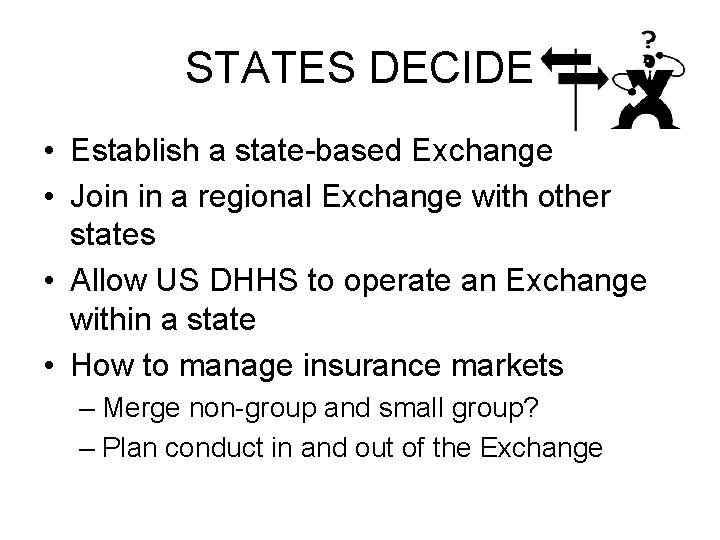 STATES DECIDE

?

• Establish a state-based Exchange
• Join in a regional Exchange with other states
• Allow US DHHS to operate an Exchange within a state
• How to manage insurance markets
– Merge non-group and small group?
– Plan conduct in and out of the Exchange